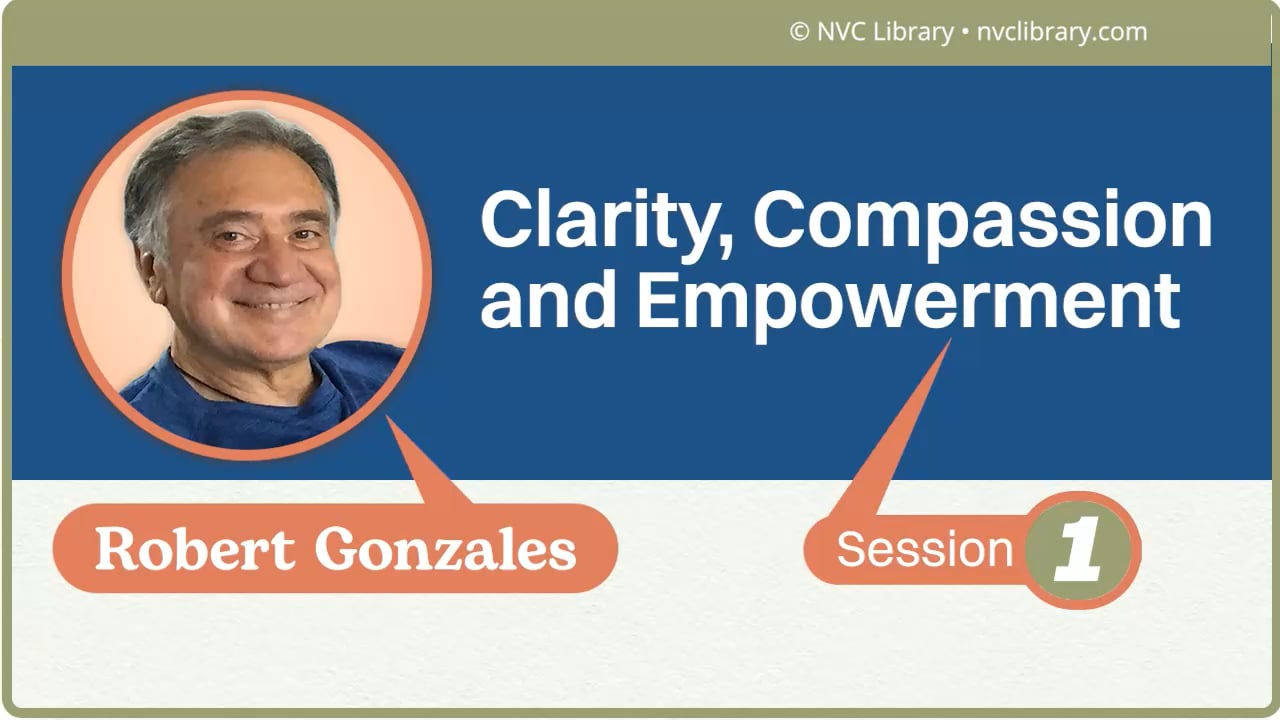 © NVC Library • nvclibrary.com

Clarity, Compassion and Empowerment

Robert Gonzales

Session 1